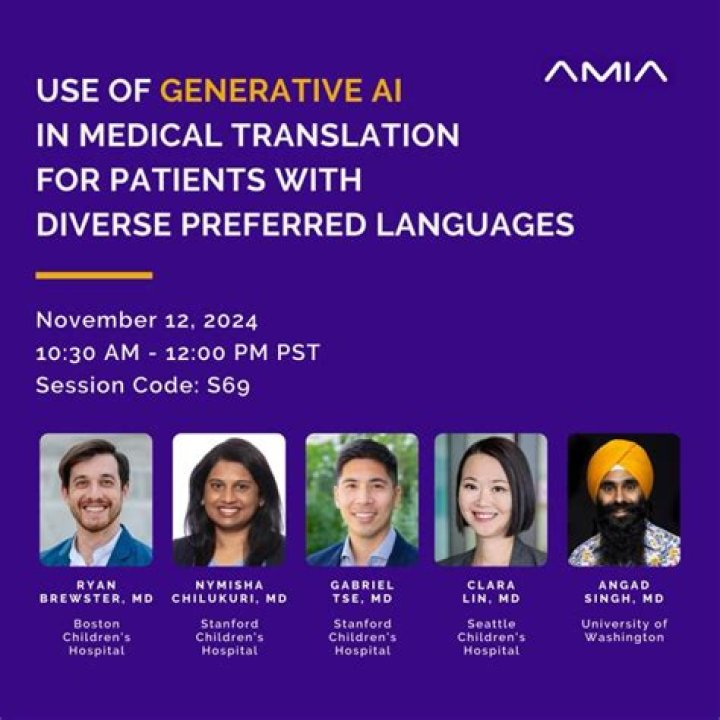 AMIA

USE OF GENERATIVE AI IN MEDICAL TRANSLATION FOR PATIENTS WITH DIVERSE PREFERRED LANGUAGES

November 12, 2024
10:30 AM - 12:00 PM PST
Session Code: S69

RYAN BREWSTER, MD
Boston Children's Hospital

NYMISHA CHILUKURI, MD
Stanford Children's Hospital

GABRIEL TSE, MD
Stanford Children's Hospital

CLARA LIN, MD
Seattle Children's Hospital

ANGAD SINGH, MD
University of Washington